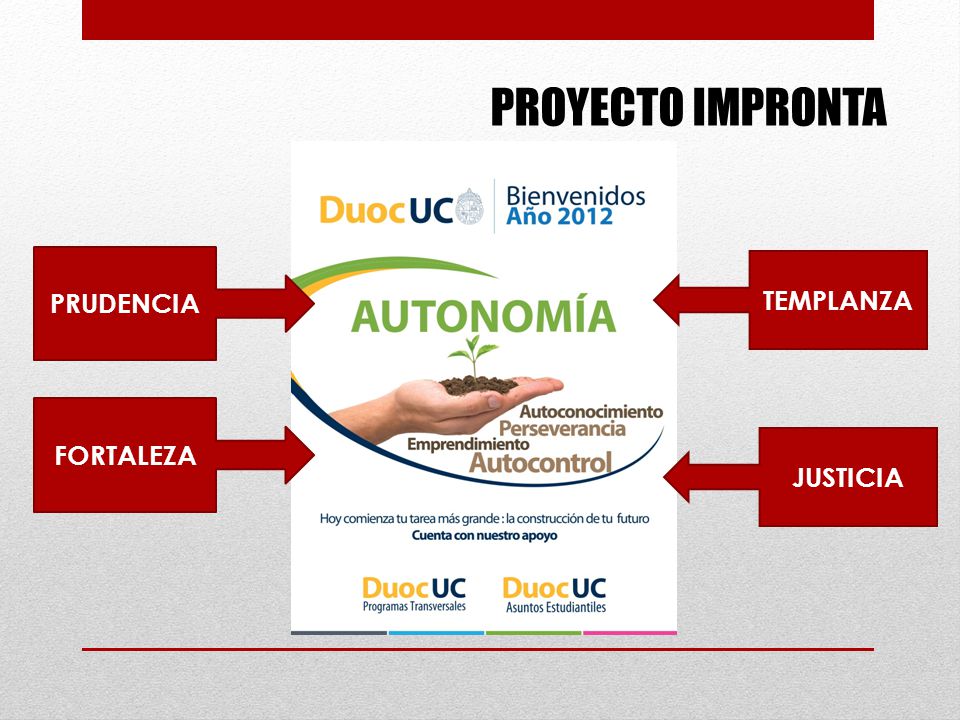 PROYECTO IMPRONTA

PRUDENCIA

FORTALEZA

DuocUC Bienvenidos Año 2012

AUTONOMÍA

Autoconocimiento
Perseverancia
Emprendimiento
Autocontrol

Hoy comienza tu tarea más grande : la construcción de tu futuro
Cuenta con nuestro apoyo

DuocUC
Programas Transversales

DuocUC
Asuntos Estudiantiles

TEMPLANZA

JUSTICIA